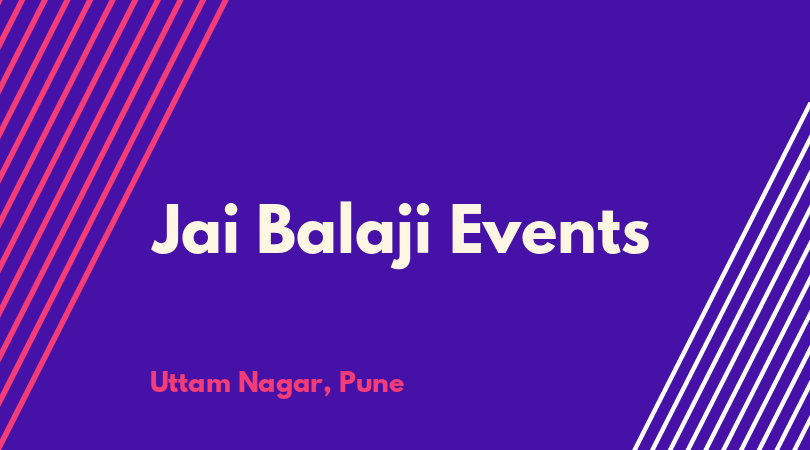 Jai Balaji Events

Uttam Nagar, Pune